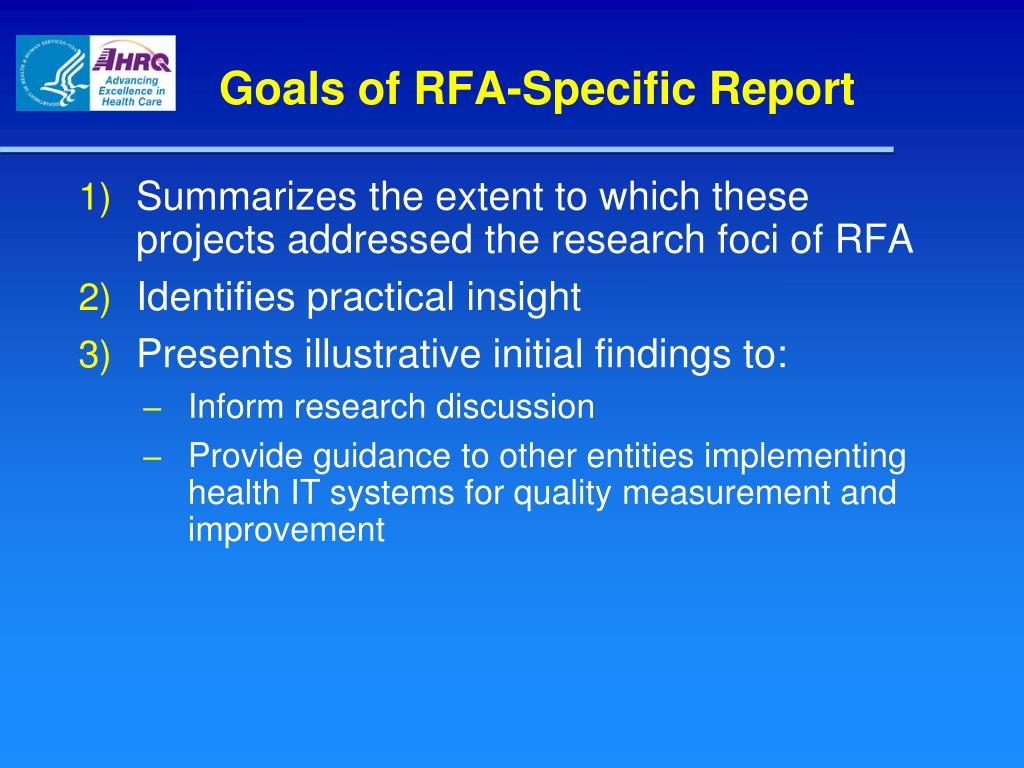 AHRQ
Advancing Excellence in Health Care

Goals of RFA-Specific Report

1) Summarizes the extent to which these projects addressed the research foci of RFA
2) Identifies practical insight
3) Presents illustrative initial findings to:
– Inform research discussion
– Provide guidance to other entities implementing health IT systems for quality measurement and improvement